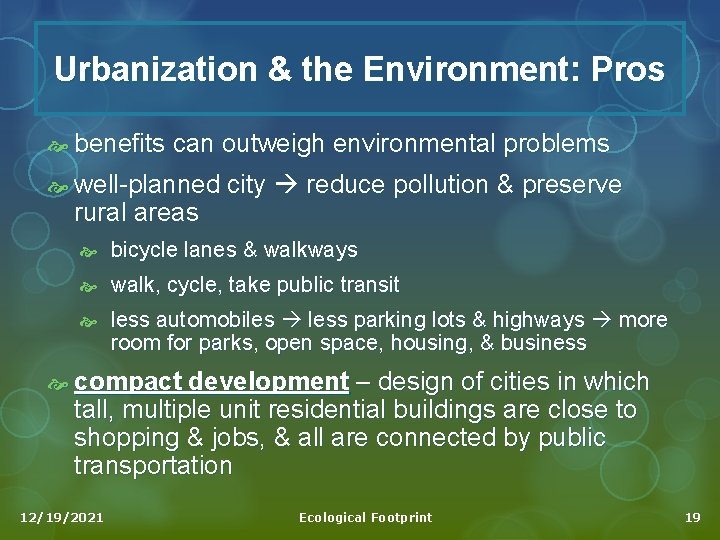 Urbanization & the Environment: Pros

benefits can outweigh environmental problems

well-planned city → reduce pollution & preserve rural areas

bicycle lanes & walkways

walk, cycle, take public transit

less automobiles → less parking lots & highways → more room for parks, open space, housing, & business

compact development – design of cities in which tall, multiple unit residential buildings are close to shopping & jobs, & all are connected by public transportation

12/19/2021

Ecological Footprint

19